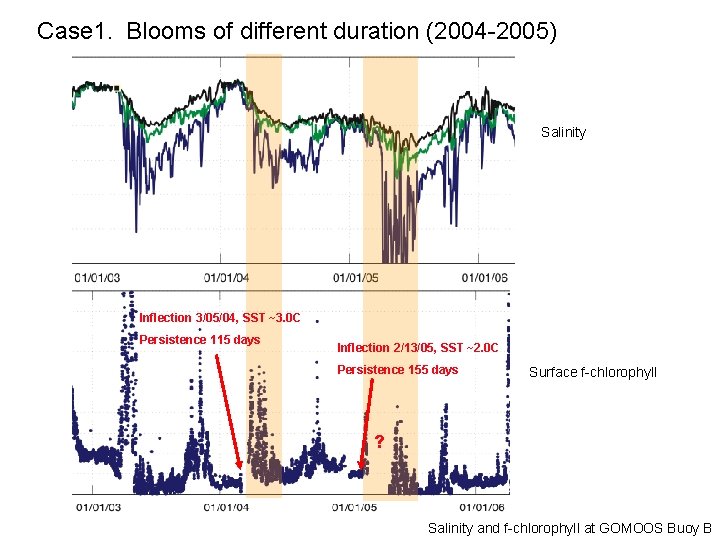 Case1. Blooms of different duration (2004-2005)

Salinity

01/01/03
01/01/04
01/01/05
01/01/06

Inflection 3/05/04, SST ~3.0C
Persistence 115 days

Inflection 2/13/05, SST ~2.0C
Persistence 155 days

?

Surface f-chlorophyll

01/01/03
01/01/04
01/01/05
01/01/06

Salinity and f-chlorophyll at GOMOOS Buoy B